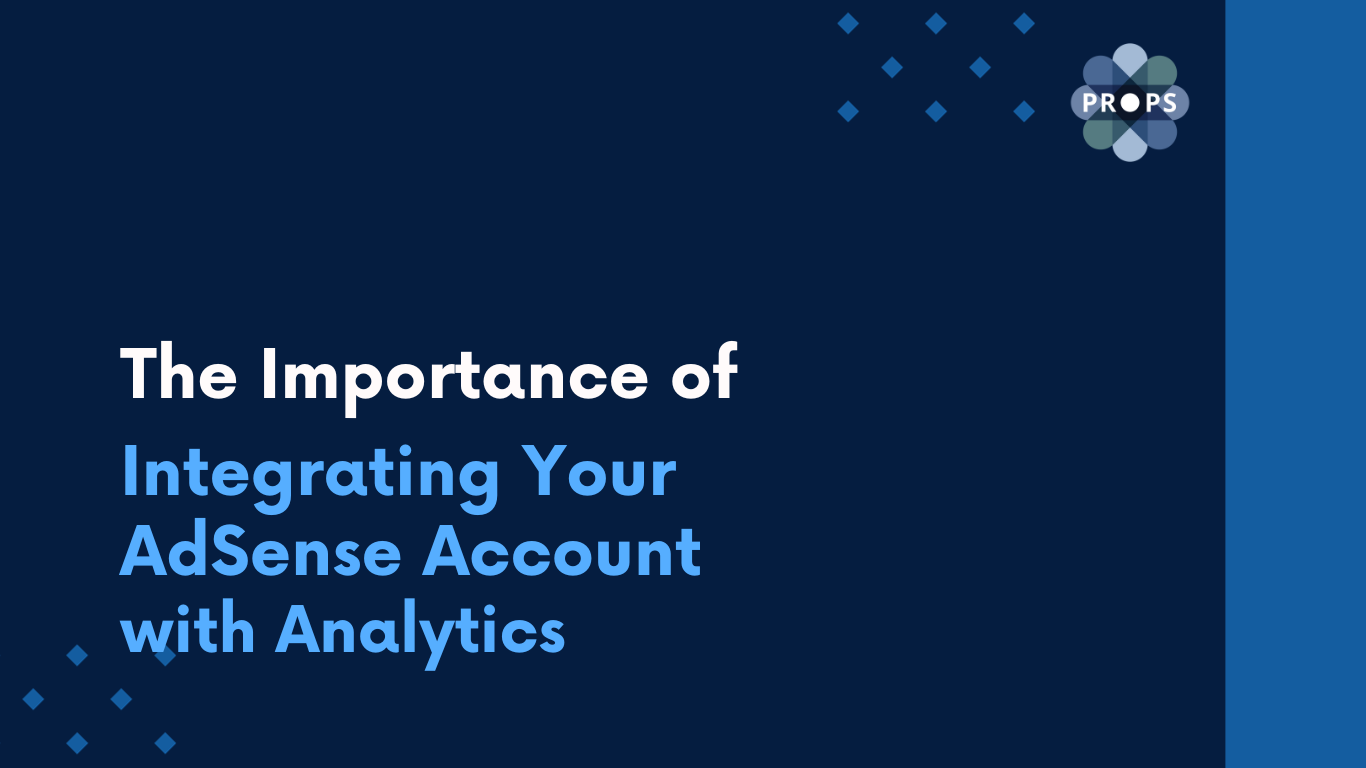 PROPS

The Importance of Integrating Your AdSense Account with Analytics